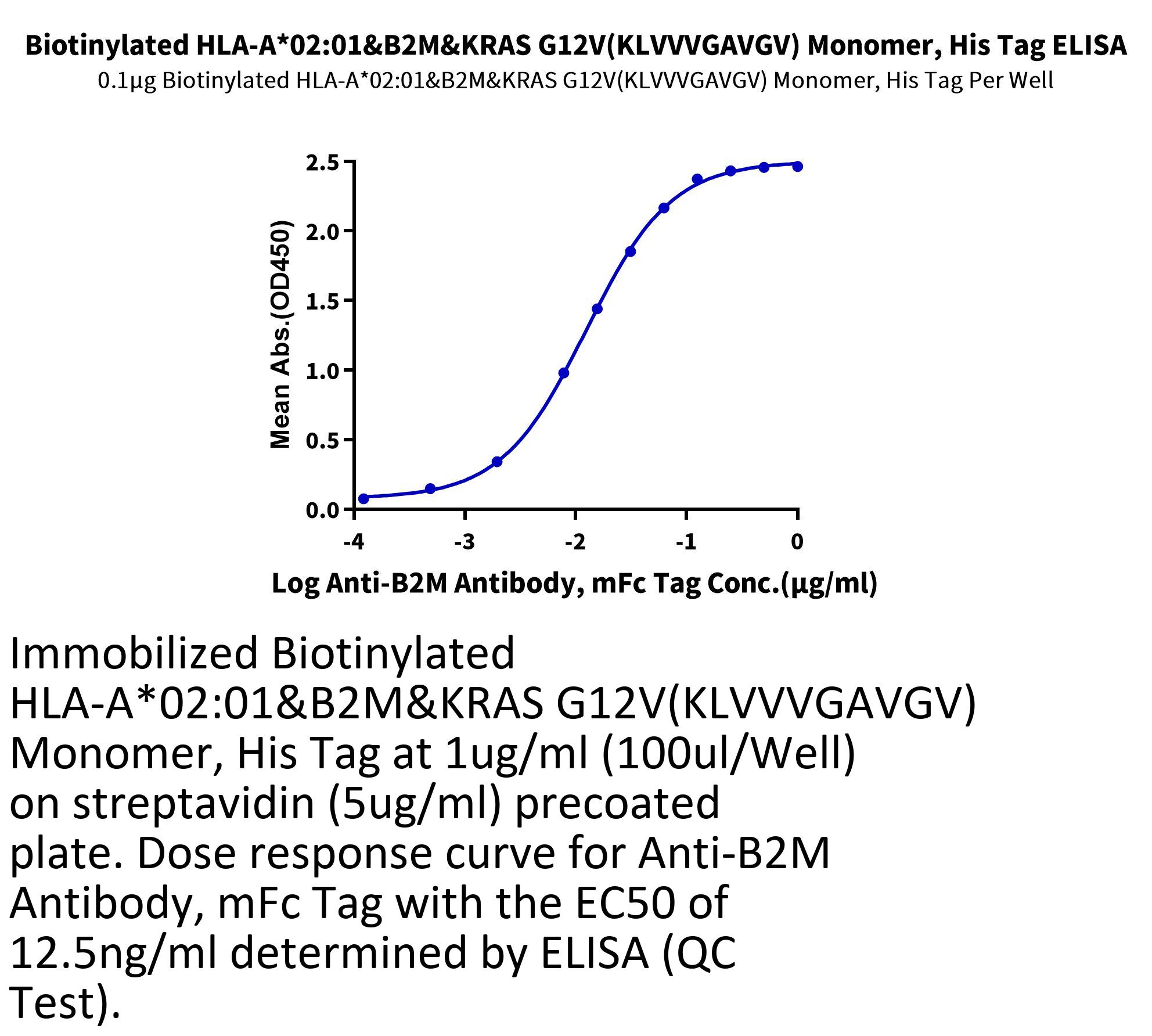 Biotinylated HLA-A*02:01&B2M&KRAS G12V(KLVVVGAVGV) Monomer, His Tag ELISA
0.1μg Biotinylated HLA-A*02:01&B2M&KRAS G12V(KLVVVGAVGV) Monomer, His Tag Per Well

Mean Abs.(OD450)

2.5
2.0
1.5
1.0
0.5
0.0

-4
-3
-2
-1
0

Log Anti-B2M Antibody, mFc Tag Conc.(μg/ml)

Immobilized Biotinylated HLA-A*02:01&B2M&KRAS G12V(KLVVVGAVGV) Monomer, His Tag at 1ug/ml (100ul/Well) on streptavidin (5ug/ml) precoated plate. Dose response curve for Anti-B2M Antibody, mFc Tag with the EC50 of 12.5ng/ml determined by ELISA (QC Test).